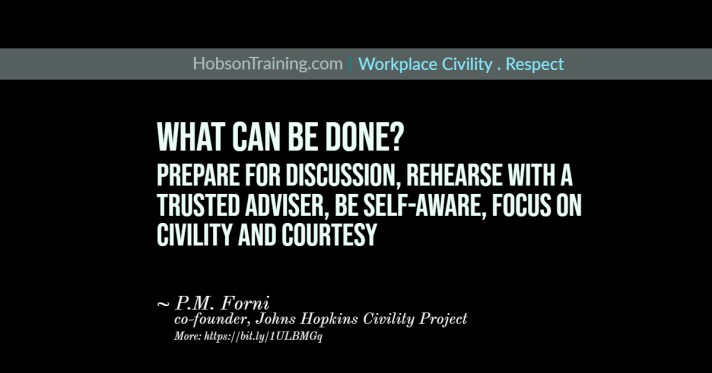 HobsonTraining.com | Workplace Civility . Respect

WHAT CAN BE DONE?
PREPARE FOR DISCUSSION, REHEARSE WITH A TRUSTED ADVISER, BE SELF-AWARE, FOCUS ON CIVILITY AND COURTESY

~ P.M. Forni
co-founder, Johns Hopkins Civility Project
More: https://bit.ly/1ULBMGq